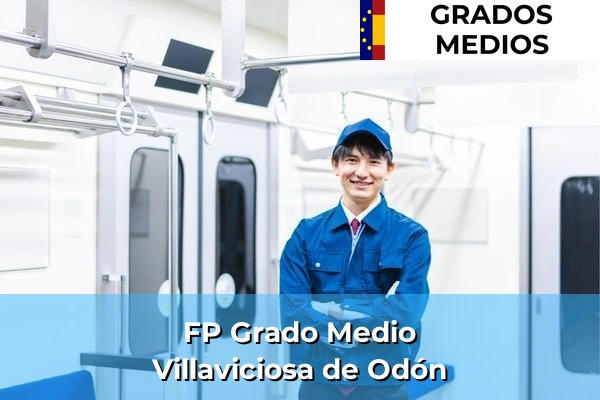 GRADOS
MEDIOS

FP Grado Medio
Villaviciosa de Odón